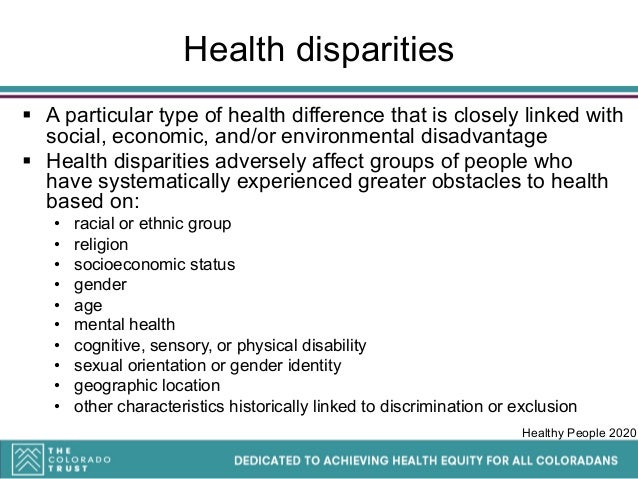 Health disparities

▪ A particular type of health difference that is closely linked with social, economic, and/or environmental disadvantage
▪ Health disparities adversely affect groups of people who have systematically experienced greater obstacles to health based on:
• racial or ethnic group
• religion
• socioeconomic status
• gender
• age
• mental health
• cognitive, sensory, or physical disability
• sexual orientation or gender identity
• geographic location
• other characteristics historically linked to discrimination or exclusion

Healthy People 2020

THE COLORADO TRUST

DEDICATED TO ACHIEVING HEALTH EQUITY FOR ALL COLORADANS